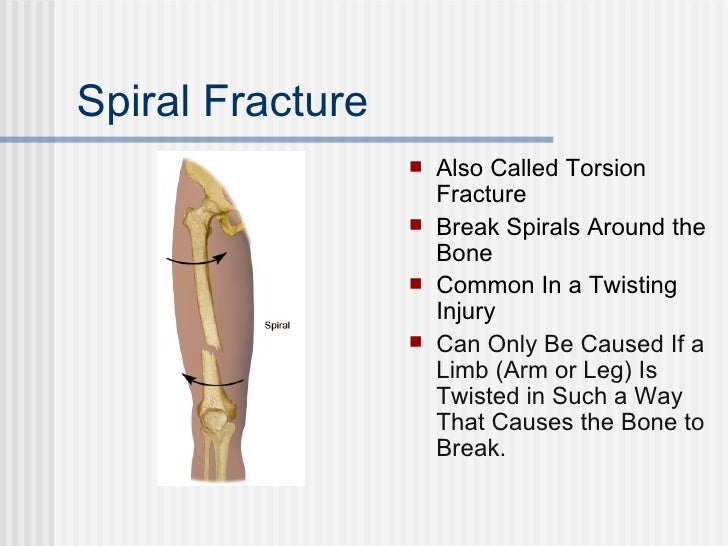 Spiral Fracture

Spiral

- Also Called Torsion Fracture
- Break Spirals Around the Bone
- Common In a Twisting Injury
- Can Only Be Caused If a Limb (Arm or Leg) Is Twisted in Such a Way That Causes the Bone to Break.